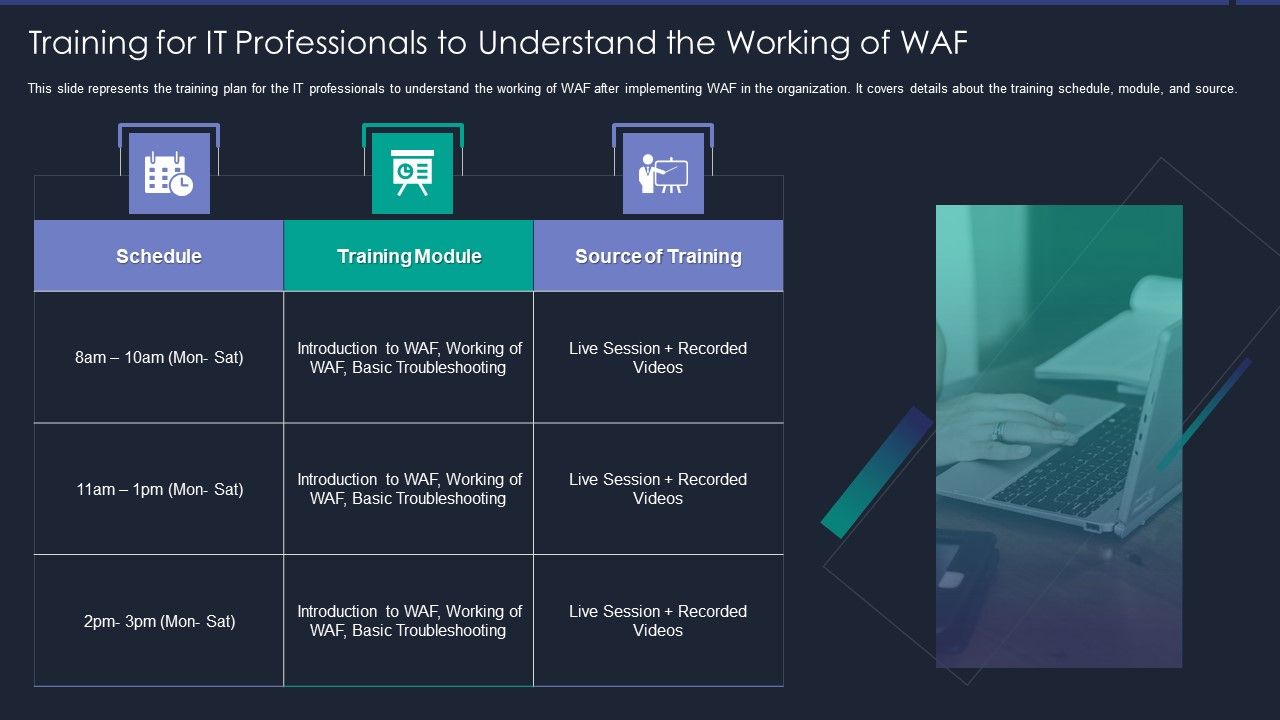 Training for IT Professionals to Understand the Working of WAF

This slide represents the training plan for the IT professionals to understand the working of WAF after implementing WAF in the organization. It covers details about the training schedule, module, and source.

| Schedule | Training Module | Source of Training |
|---|---|---|
| 8am – 10am (Mon- Sat) | Introduction to WAF, Working of WAF, Basic Troubleshooting | Live Session + Recorded Videos |
| 11am – 1pm (Mon- Sat) | Introduction to WAF, Working of WAF, Basic Troubleshooting | Live Session + Recorded Videos |
| 2pm- 3pm (Mon- Sat) | Introduction to WAF, Working of WAF, Basic Troubleshooting | Live Session + Recorded Videos |